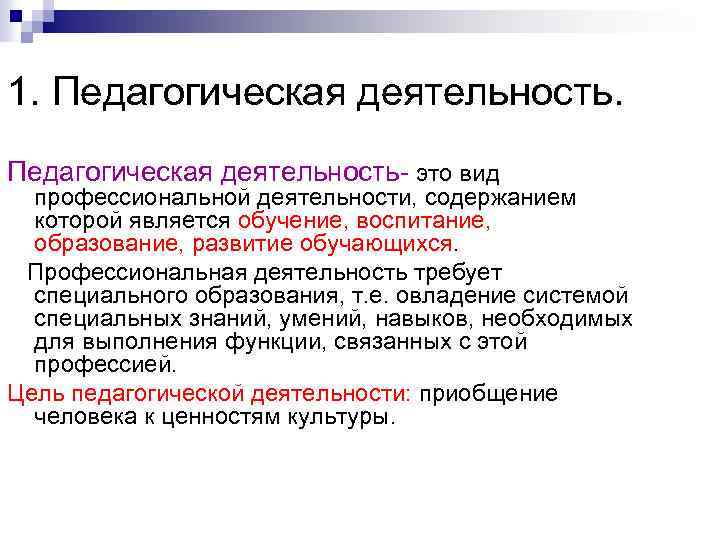 1. Педагогическая деятельность.

Педагогическая деятельность- это вид профессиональной деятельности, содержанием которой является обучение, воспитание, образование, развитие обучающихся.

Профессиональная деятельность требует специального образования, т.е. овладение системой специальных знаний, умений, навыков, необходимых для выполнения функции, связанных с этой профессией.

Цель педагогической деятельности: приобщение человека к ценностям культуры.